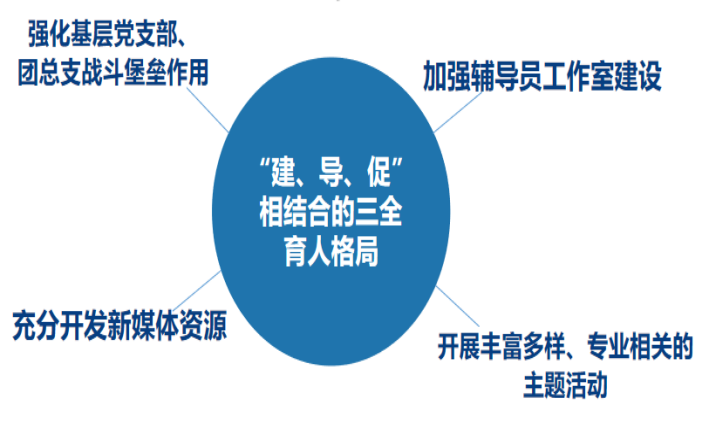 强化基层党支部、团总支战斗堡垒作用

加强辅导员工作室建设

“建、导、促”相结合的三全育人格局

充分开发新媒体资源

开展丰富多样、专业相关的主题活动